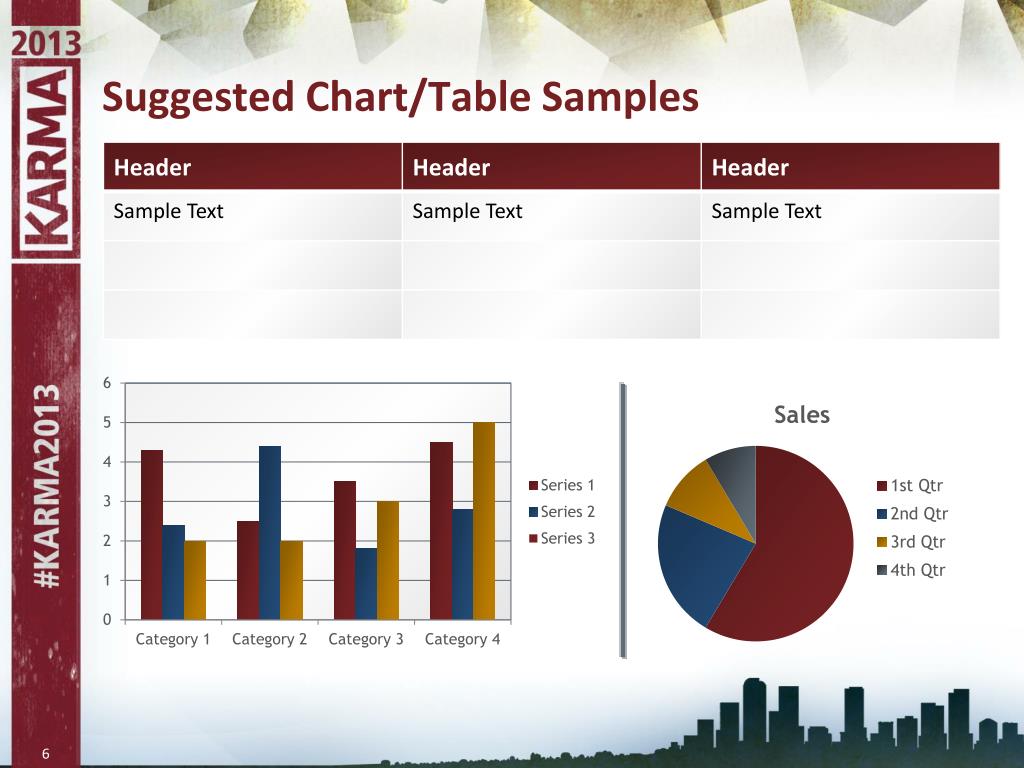 2013
KARMA

#KARMA2013

Suggested Chart/Table Samples

| Header | Header | Header |
|---|---|---|
| Sample Text | Sample Text | Sample Text |
| | | |
| | | |

6
5
4
3
2
1
0
Category 1 Category 2 Category 3 Category 4

Series 1
Series 2
Series 3

Sales

1st Qtr
2nd Qtr
3rd Qtr
4th Qtr

6